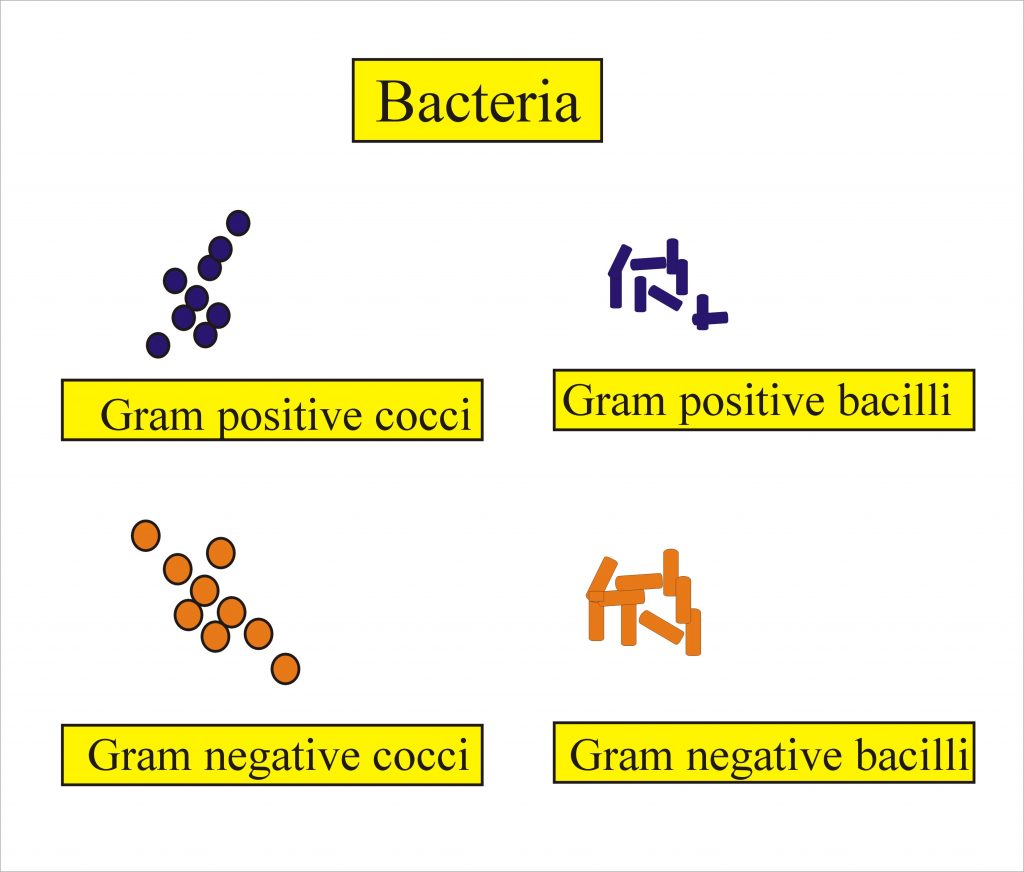 Bacteria

Gram positive cocci

Gram positive bacilli

Gram negative cocci

Gram negative bacilli